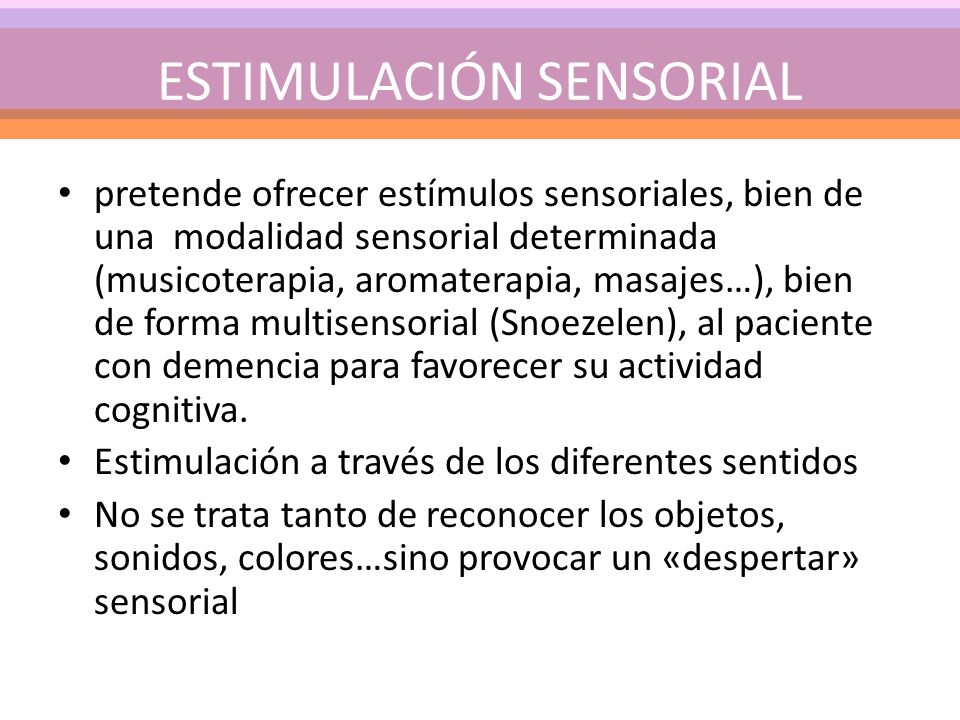 ESTIMULACIÓN SENSORIAL

• pretende ofrecer estímulos sensoriales, bien de una  modalidad sensorial determinada (musicoterapia, aromaterapia, masajes…), bien de forma multisensorial (Snoezelen), al paciente con demencia para favorecer su actividad cognitiva.
• Estimulación a través de los diferentes sentidos
• No se trata tanto de reconocer los objetos, sonidos, colores…sino provocar un «despertar» sensorial